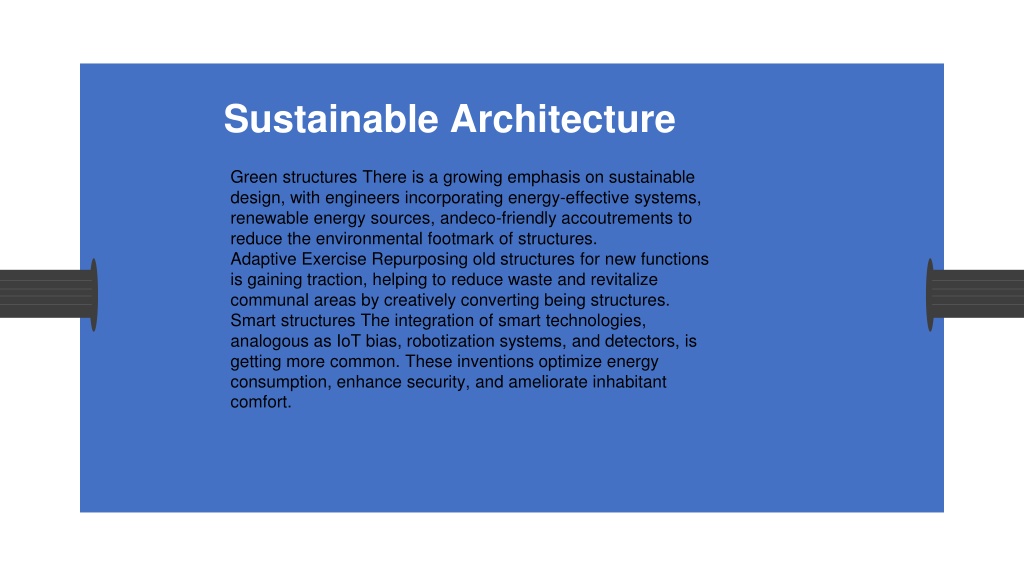 Sustainable Architecture

Green structures There is a growing emphasis on sustainable design, with engineers incorporating energy-effective systems, renewable energy sources, andeco-friendly accoutrements to reduce the environmental footmark of structures.
Adaptive Exercise Repurposing old structures for new functions is gaining traction, helping to reduce waste and revitalize communal areas by creatively converting being structures.
Smart structures The integration of smart technologies, analogous as IoT bias, robotization systems, and detectors, is getting more common. These inventions optimize energy consumption, enhance security, and ameliorate inhabitant comfort.